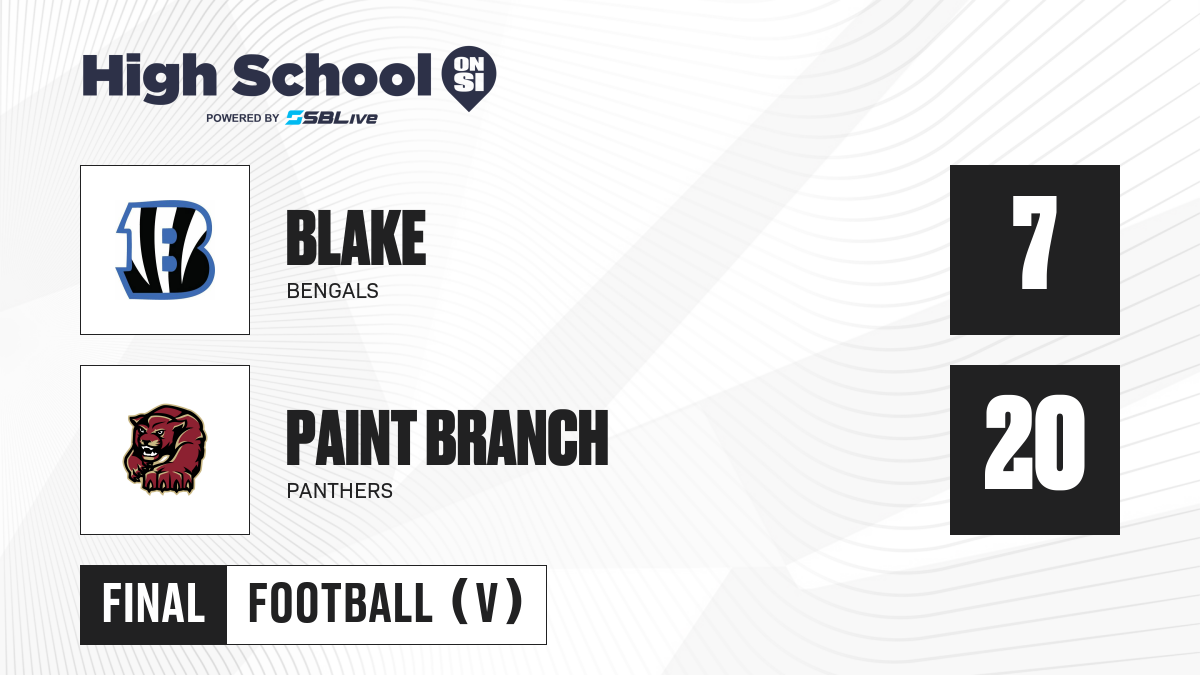 High School ON SI
POWERED BY SBLive

B

BLAKE
BENGALS

7

PAINT BRANCH
PANTHERS

20

FINAL

FOOTBALL (V)